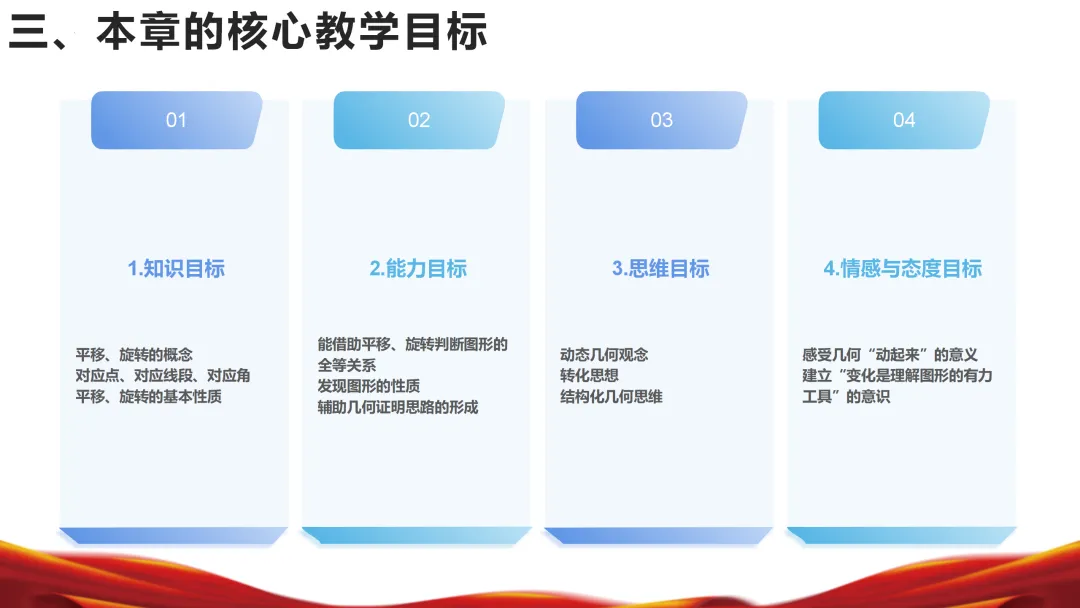 三、本章的核心教学目标

01

1.知识目标

平移、旋转的概念
对应点、对应线段、对应角
平移、旋转的基本性质

02

2.能力目标

能借助平移、旋转判断图形的全等关系
发现图形的性质
辅助几何证明思路的形成

03

3.思维目标

动态几何观念
转化思想
结构化几何思维

04

4.情感与态度目标

感受几何“动起来”的意义
建立“变化是理解图形的有力工具”的意识